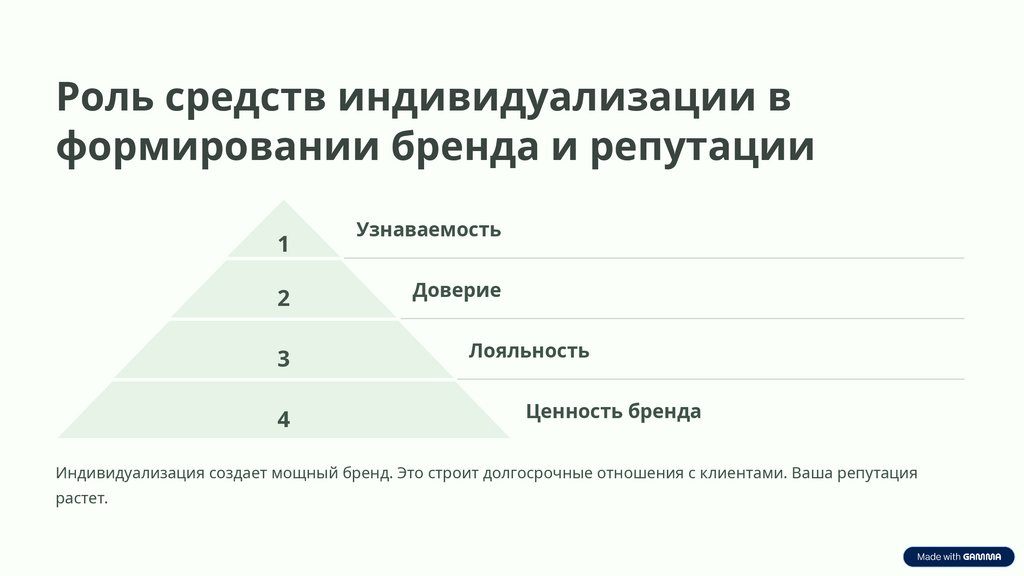 Роль средств индивидуализации в формировании бренда и репутации

1

Узнаваемость

2

Доверие

3

Лояльность

4

Ценность бренда

Индивидуализация создает мощный бренд. Это строит долгосрочные отношения с клиентами. Ваша репутация растет.

Made with GAMMA